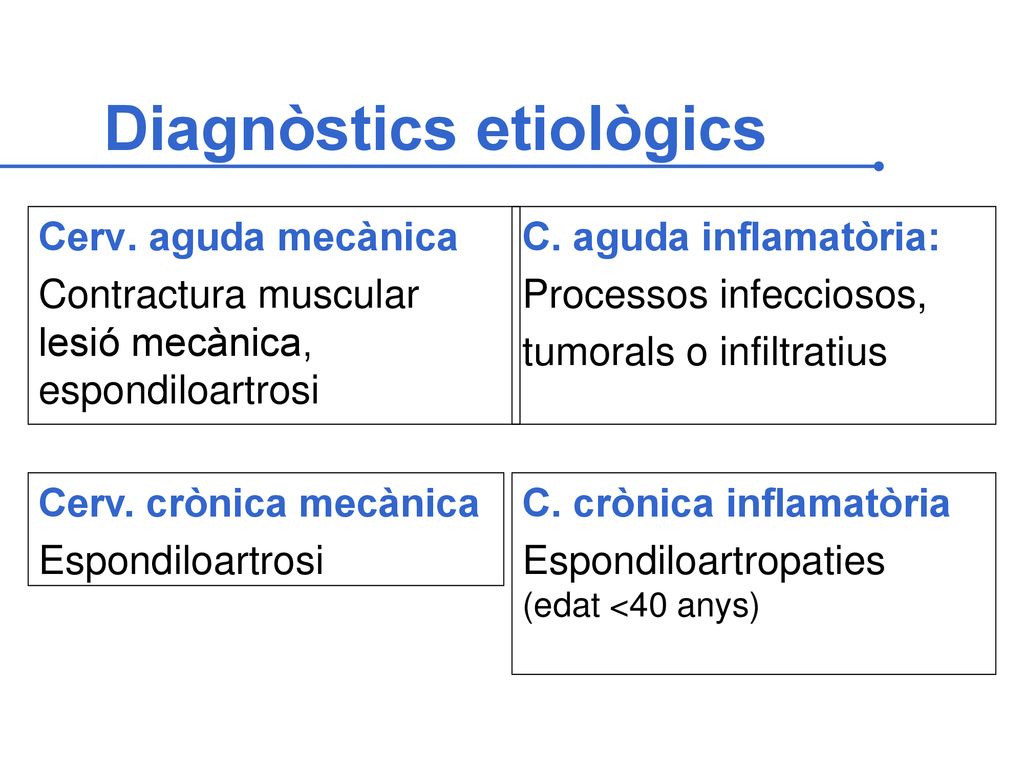 Diagnòstics etiològics

Cerv. aguda mecànica
Contractura muscular
lesió mecànica,
espondiloartrosi

C. aguda inflamatòria:
Processos infecciosos,
tumorals o infiltratius

Cerv. crònica mecànica
Espondiloartrosi

C. crònica inflamatòria
Espondiloartropaties
(edat <40 anys)